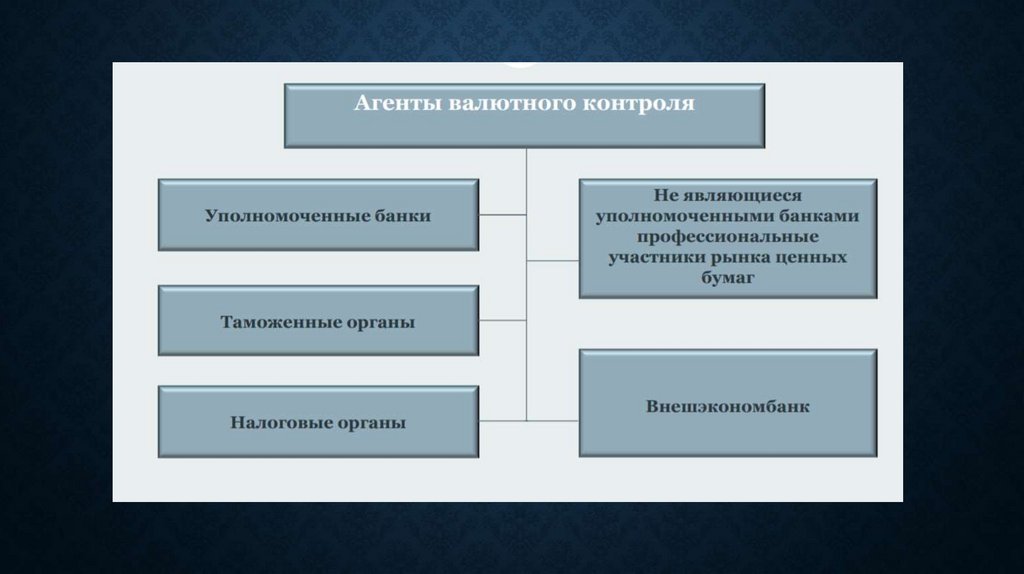 Агенты валютного контроля

Уполномоченные банки

Таможенные органы

Налоговые органы

Не являющиеся уполномоченными банками профессиональные участники рынка ценных бумаг

Внешэкономбанк